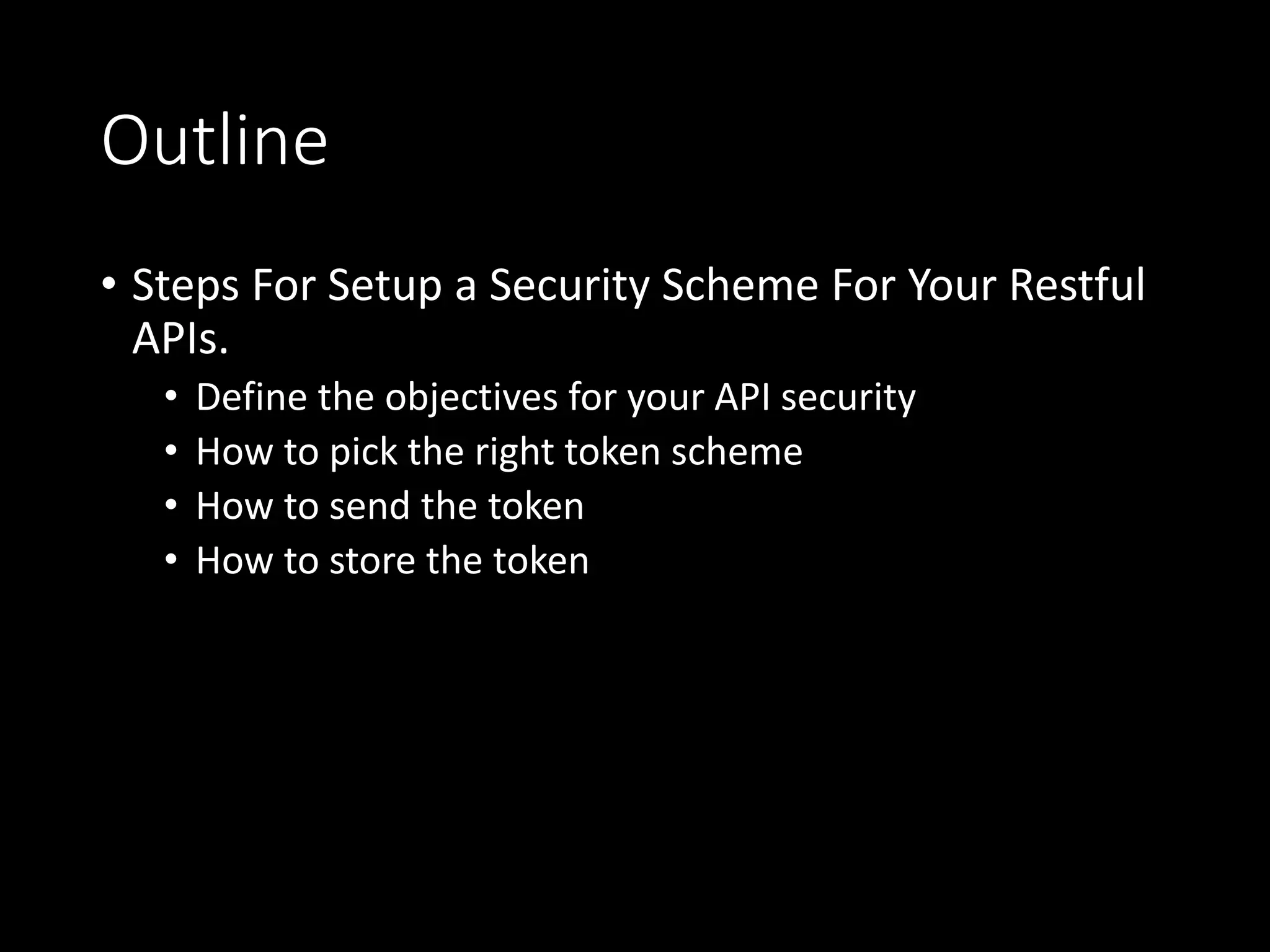 Outline

• Steps For Setup a Security Scheme For Your Restful APIs.
  • Define the objectives for your API security
  • How to pick the right token scheme
  • How to send the token
  • How to store the token